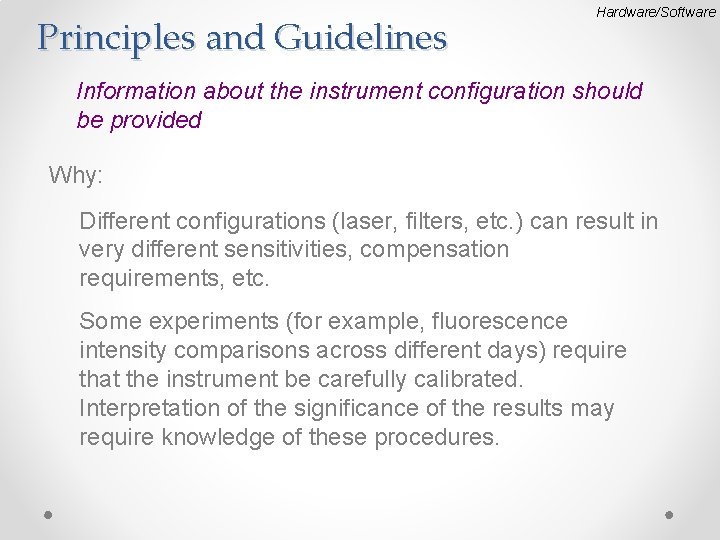 Hardware/Software

Principles and Guidelines

Information about the instrument configuration should be provided

Why:

Different configurations (laser, filters, etc.) can result in very different sensitivities, compensation requirements, etc.

Some experiments (for example, fluorescence intensity comparisons across different days) require that the instrument be carefully calibrated. Interpretation of the significance of the results may require knowledge of these procedures.